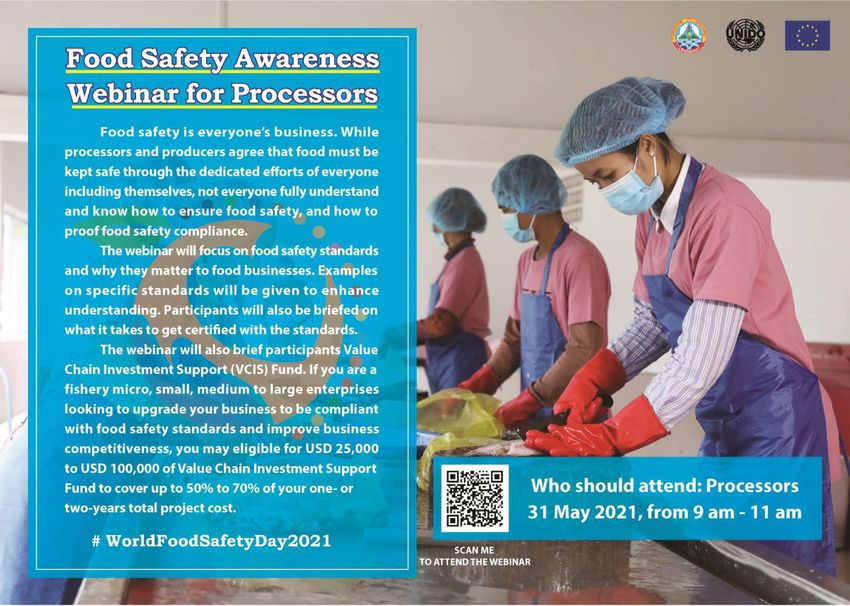 UNIDO

Food Safety Awareness Webinar for Processors

Food safety is everyone's business. While processors and producers agree that food must be kept safe through the dedicated efforts of everyone including themselves, not everyone fully understand and know how to ensure food safety, and how to proof food safety compliance.

The webinar will focus on food safety standards and why they matter to food businesses. Examples on specific standards will be given to enhance understanding. Participants will also be briefed on what it takes to get certified with the standards.

The webinar will also brief participants Value Chain Investment Support (VCIS) Fund. If you are a fishery micro, small, medium to large enterprises looking to upgrade your business to be compliant with food safety standards and improve business competitiveness, you may eligible for USD 25,000 to USD 100,000 of Value Chain Investment Support Fund to cover up to 50% to 70% of your one- or two-years total project cost.

# WorldFoodSafetyDay2021

Who should attend: Processors
31 May 2021, from 9 am - 11 am

SCAN ME
TO ATTEND THE WEBINAR